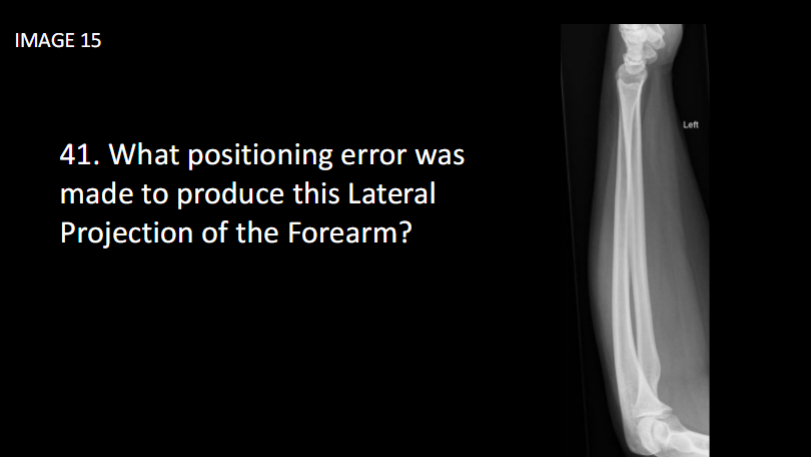 IMAGE 15

41. What positioning error was made to produce this Lateral Projection of the Forearm?

Left